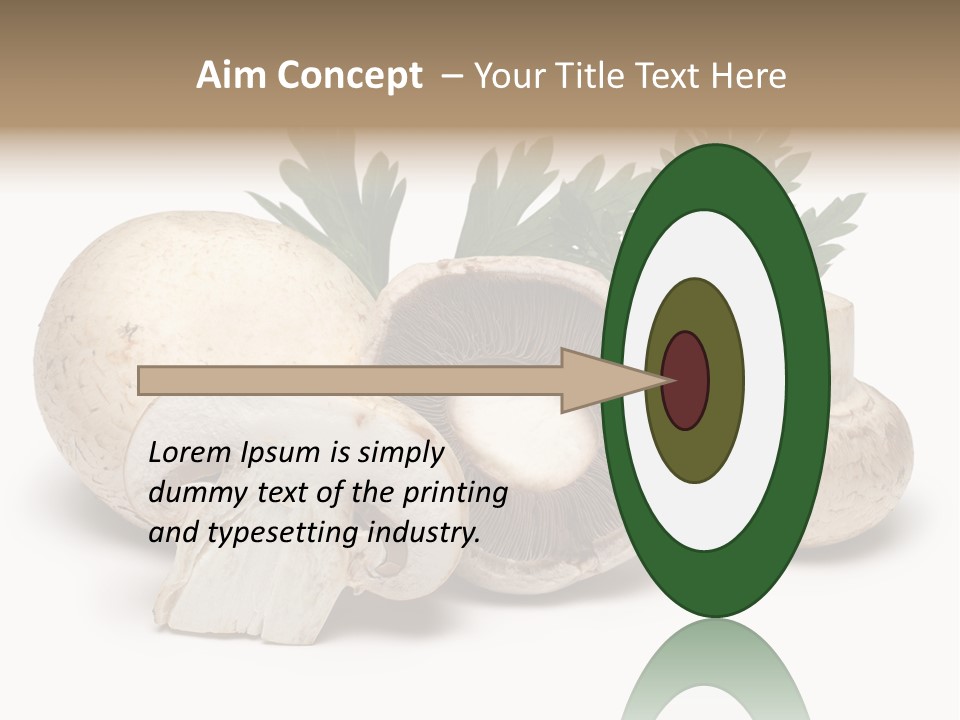 Aim Concept – Your Title Text Here

Lorem Ipsum is simply dummy text of the printing and typesetting industry.